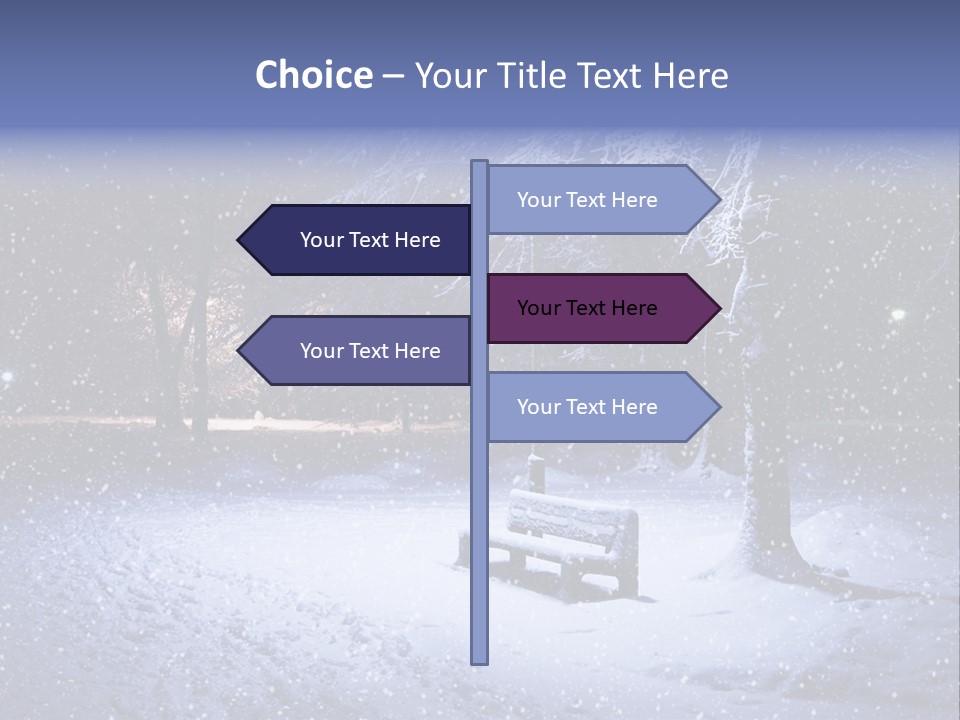 Choice – Your Title Text Here

Your Text Here

Your Text Here

Your Text Here

Your Text Here

Your Text Here